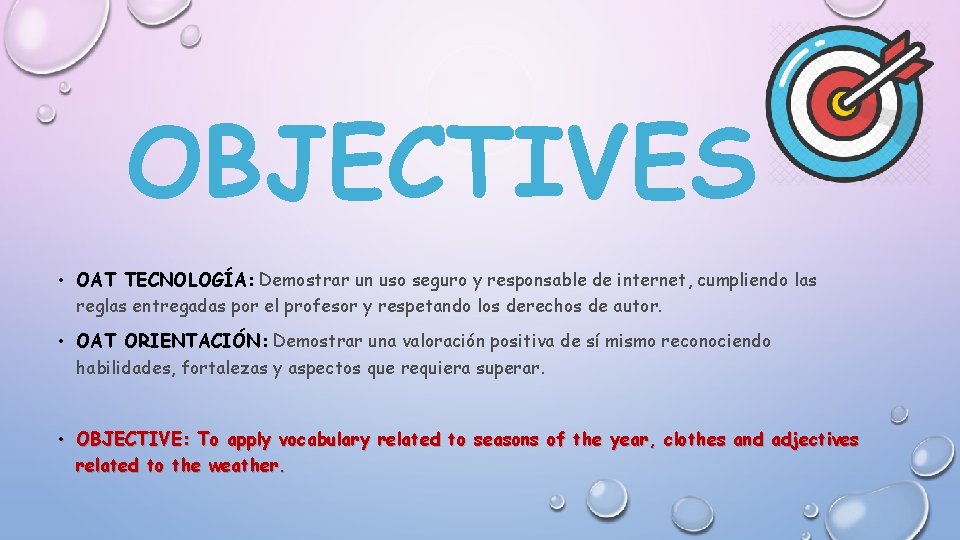 OBJECTIVES

• OAT TECNOLOGÍA: Demostrar un uso seguro y responsable de internet, cumpliendo las reglas entregadas por el profesor y respetando los derechos de autor.

• OAT ORIENTACIÓN: Demostrar una valoración positiva de sí mismo reconociendo habilidades, fortalezas y aspectos que requiera superar.

• OBJECTIVE: To apply vocabulary related to seasons of the year, clothes and adjectives related to the weather.